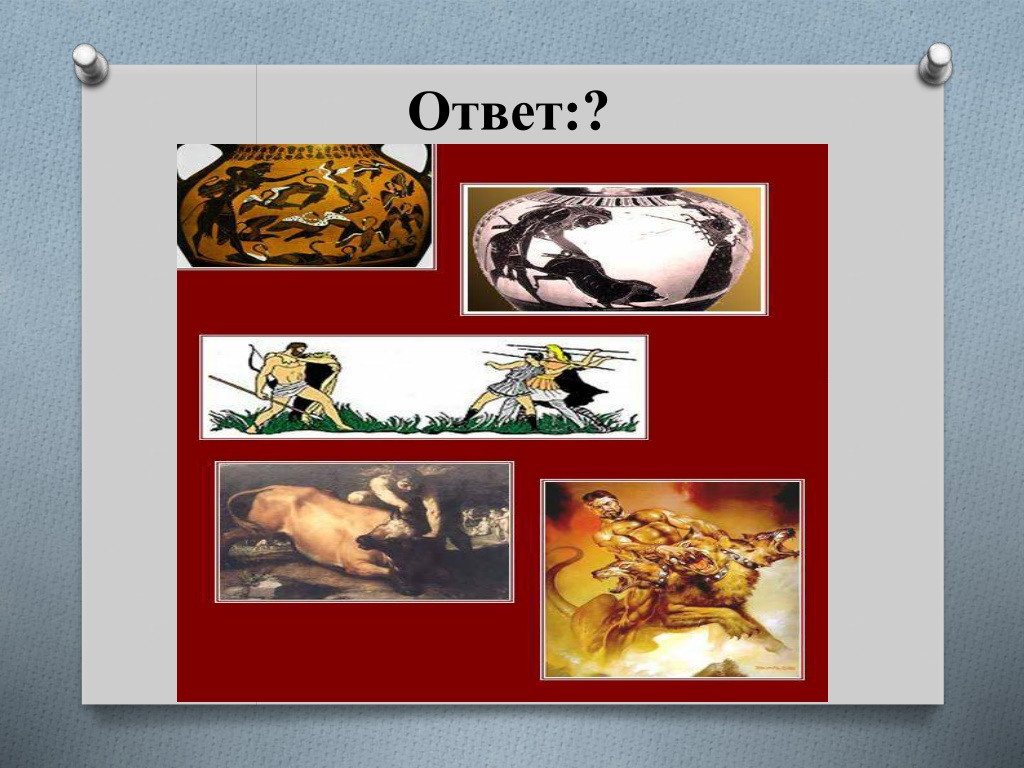 Ответ:?